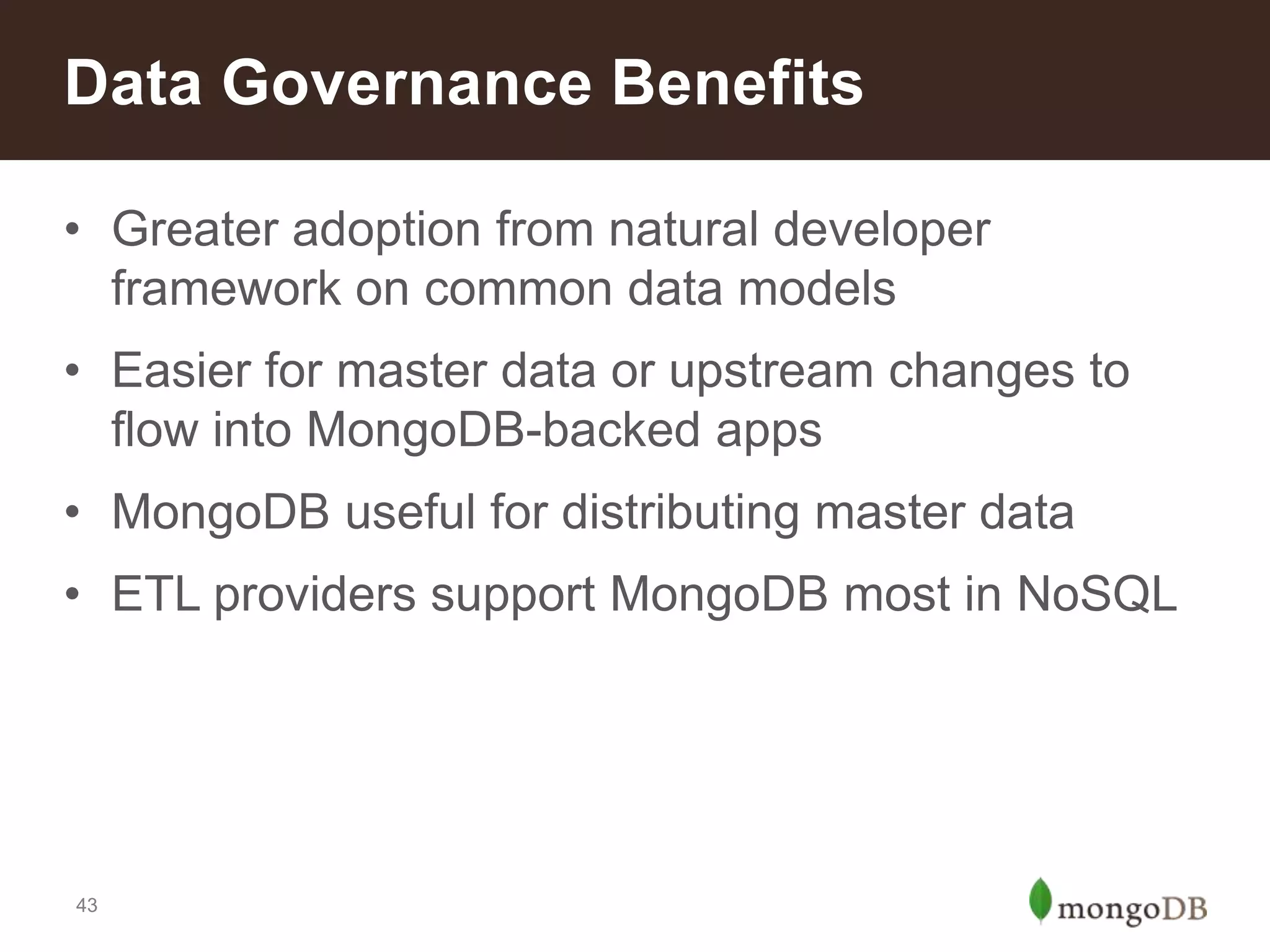 Data Governance Benefits

• Greater adoption from natural developer framework on common data models

• Easier for master data or upstream changes to flow into MongoDB-backed apps

• MongoDB useful for distributing master data

• ETL providers support MongoDB most in NoSQL

43

mongoDB